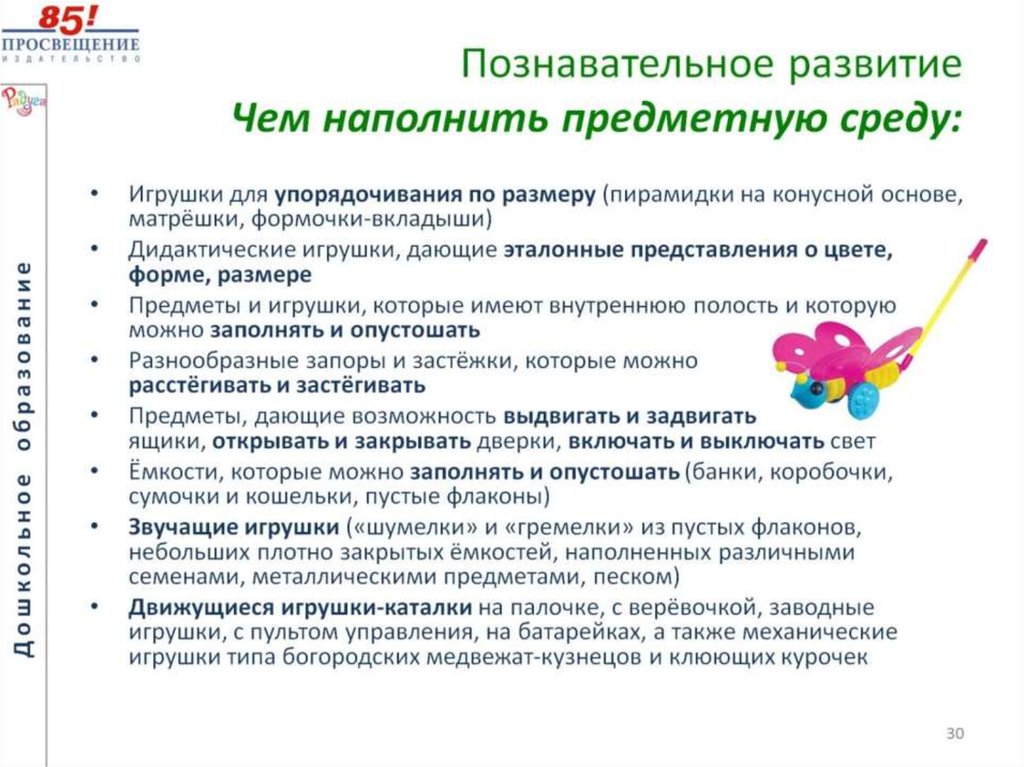 85!
ПРОСВЕЩЕНИЕ
ИЗДАТЕЛЬСТВО

Радуга

Дошкольное образование

Познавательное развитие
Чем наполнить предметную среду:

• Игрушки для упорядочивания по размеру (пирамидки на конусной основе, матрёшки, формочки-вкладыши)
• Дидактические игрушки, дающие эталонные представления о цвете, форме, размере
• Предметы и игрушки, которые имеют внутреннюю полость и которую можно заполнять и опустошать
• Разнообразные запоры и застёжки, которые можно расстёгивать и застёгивать
• Предметы, дающие возможность выдвигать и задвигать ящики, открывать и закрывать дверки, включать и выключать свет
• Ёмкости, которые можно заполнять и опустошать (банки, коробочки, сумочки и кошельки, пустые флаконы)
• Звучащие игрушки («шумелки» и «гремелки» из пустых флаконов, небольших плотно закрытых ёмкостей, наполненных различными семенами, металлическими предметами, песком)
• Движущиеся игрушки-каталки на палочке, с верёвочкой, заводные игрушки, с пультом управления, на батарейках, а также механические игрушки типа богородских медвежат-кузнецов и клюющих курочек

30